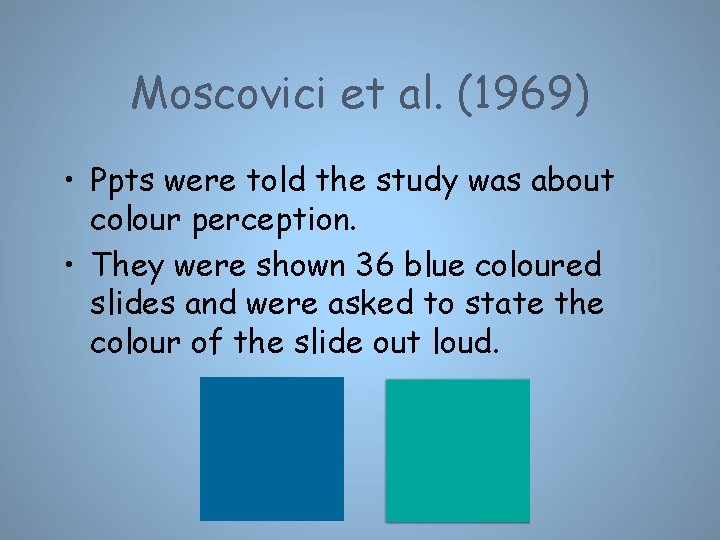 Moscovici et al. (1969)

• Ppts were told the study was about colour perception.

• They were shown 36 blue coloured slides and were asked to state the colour of the slide out loud.